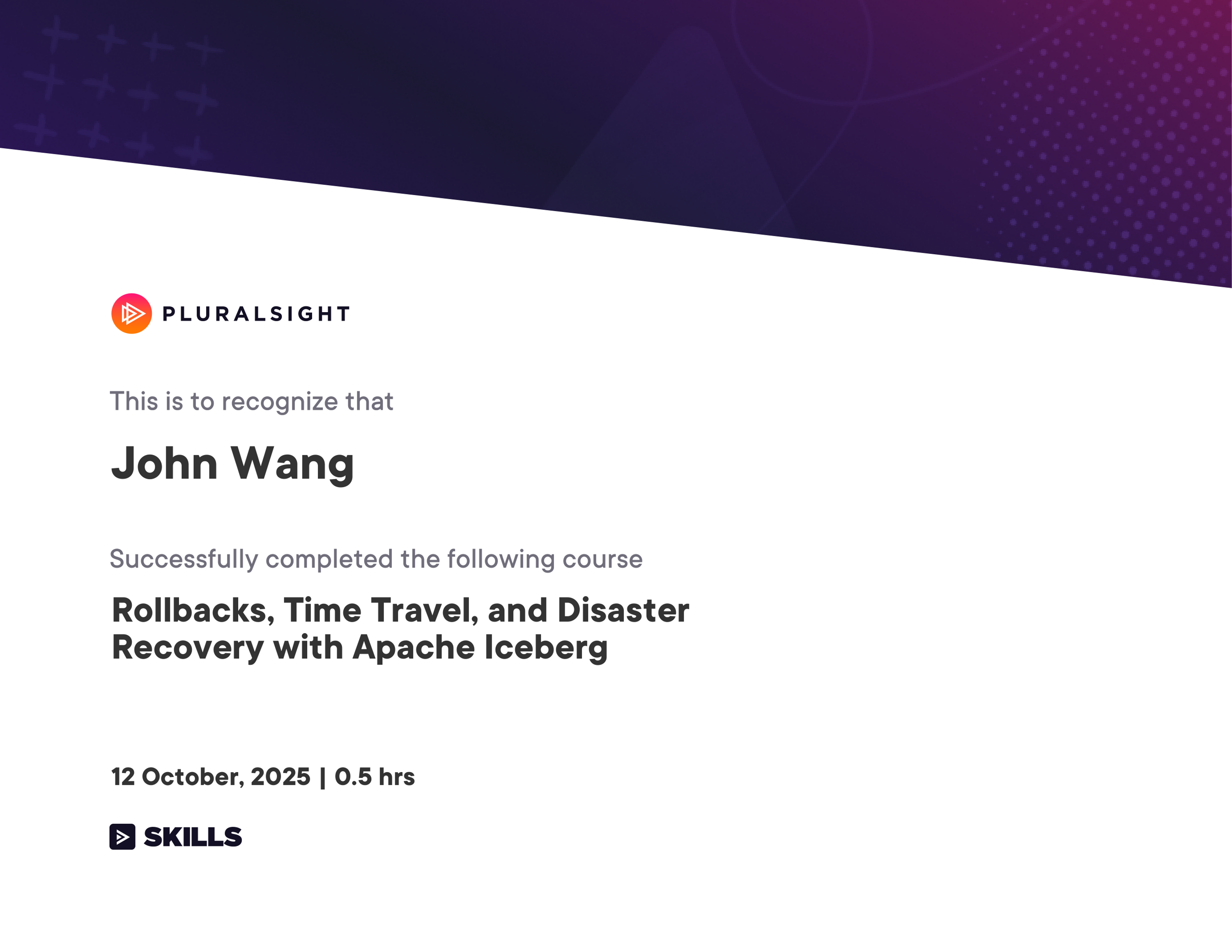 PLURALSIGHT

This is to recognize that

John Wang

Successfully completed the following course

Rollbacks, Time Travel, and Disaster Recovery with Apache Iceberg

12 October, 2025 | 0.5 hrs

SKILLS